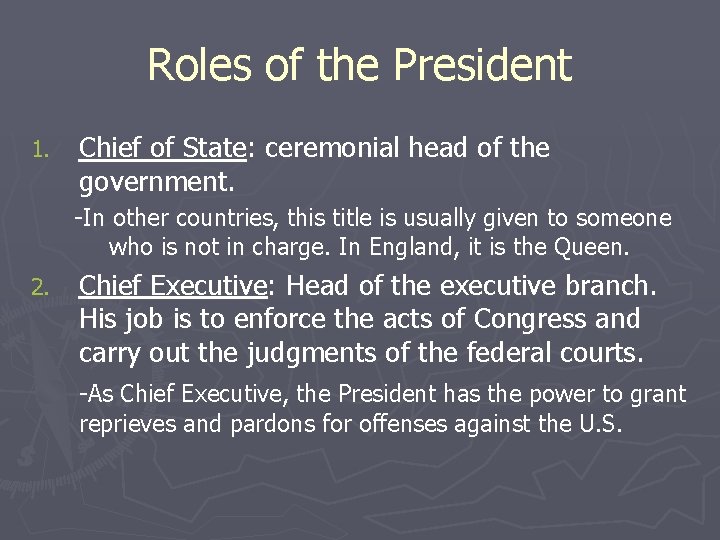 Roles of the President

1. Chief of State: ceremonial head of the government.

-In other countries, this title is usually given to someone who is not in charge. In England, it is the Queen.

2. Chief Executive: Head of the executive branch. His job is to enforce the acts of Congress and carry out the judgments of the federal courts.

-As Chief Executive, the President has the power to grant reprieves and pardons for offenses against the U.S.